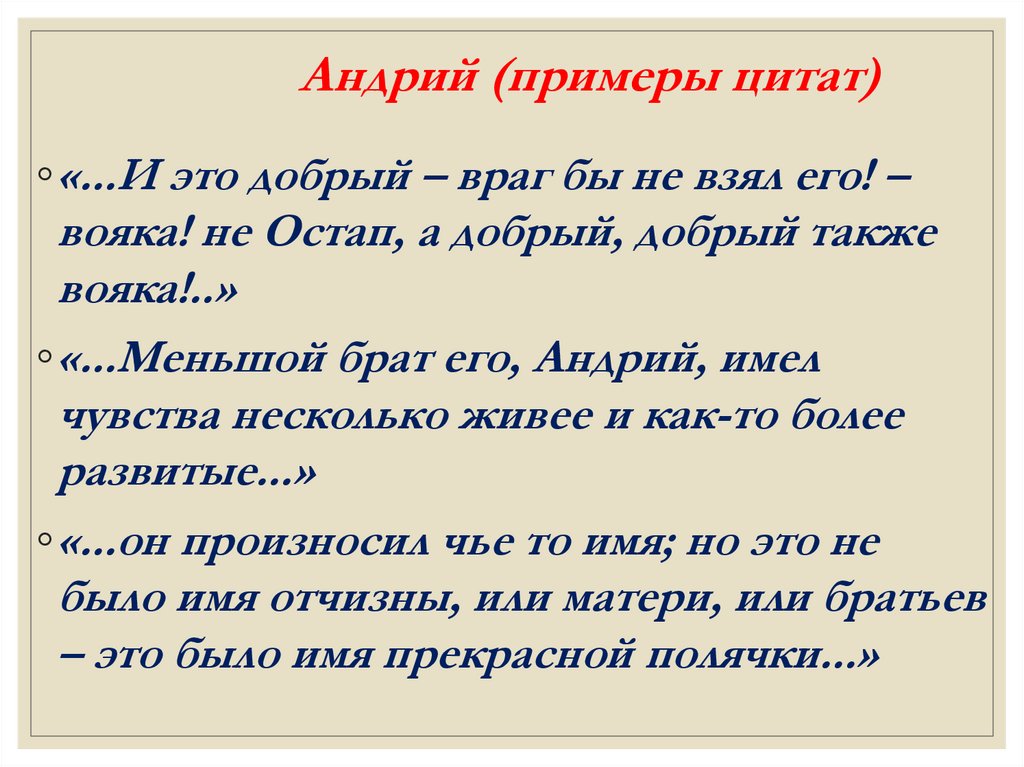 Андрий (примеры цитат)

◦ «...И это добрый – враг бы не взял его! – вояка! не Остап, а добрый, добрый также вояка!..»

◦ «...Меньшой брат его, Андрий, имел чувства несколько живее и как-то более развитые...»

◦ «...он произносил чье то имя; но это не было имя отчизны, или матери, или братьев – это было имя прекрасной полячки...»